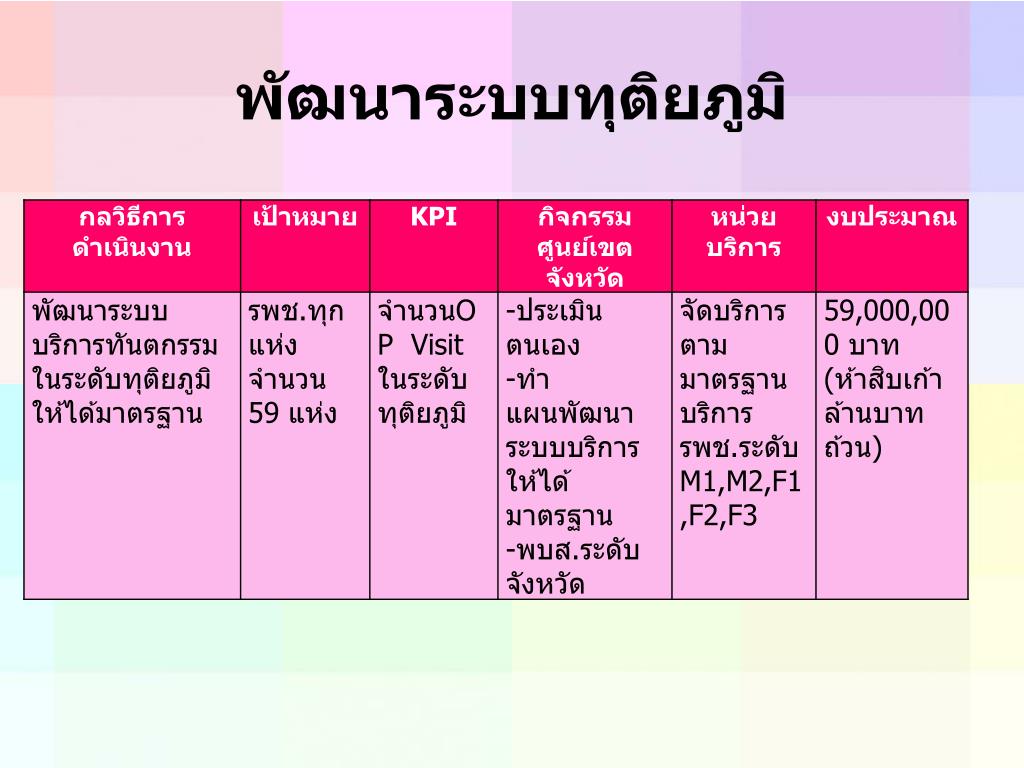 พัฒนาระบบทุติยภูมิ

| กลวิธีการดำเนินงาน | เป้าหมาย | KPI | กิจกรรมศูนย์เขตจังหวัด | หน่วยบริการ | งบประมาณ |
|---|---|---|---|---|---|
| พัฒนาระบบบริการทันตกรรมในระดับทุติยภูมิให้ได้มาตรฐาน | รพช.ทุกแห่ง จำนวน 59 แห่ง | จำนวนOP Visit ในระดับทุติยภูมิ | -ประเมินตนเอง -ทำแผนพัฒนาระบบบริการให้ได้มาตรฐาน -พบส.ระดับจังหวัด | จัดบริการตามมาตรฐานบริการ รพช.ระดับ M1,M2,F1,F2,F3 | 59,000,000 บาท (ห้าสิบเก้าล้านบาทถ้วน) |